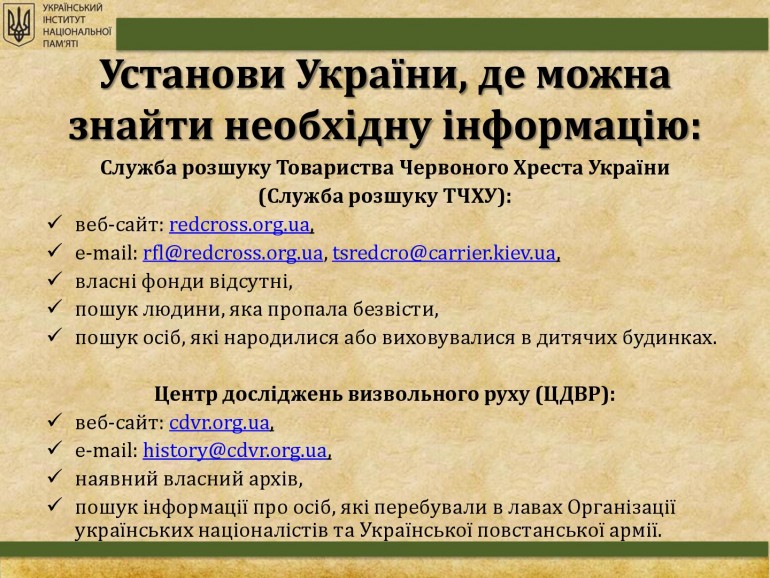 УКРАЇНСЬКИЙ ІНСТИТУТ НАЦІОНАЛЬНОЇ ПАМ'ЯТІ

Установи України, де можна знайти необхідну інформацію:

Служба розшуку Товариства Червоного Хреста України (Служба розшуку ТЧХУ):

✓ веб-сайт: redcross.org.ua,
✓ e-mail: rfl@redcross.org.ua, tsredcro@carrier.kiev.ua,
✓ власні фонди відсутні,
✓ пошук людини, яка пропала безвісти,
✓ пошук осіб, які народилися або виховувалися в дитячих будинках.

Центр досліджень визвольного руху (ЦДВР):

✓ веб-сайт: cdvr.org.ua,
✓ e-mail: history@cdvr.org.ua,
✓ наявний власний архів,
✓ пошук інформації про осіб, які перебували в лавах Організації українських націоналістів та Української повстанської армії.